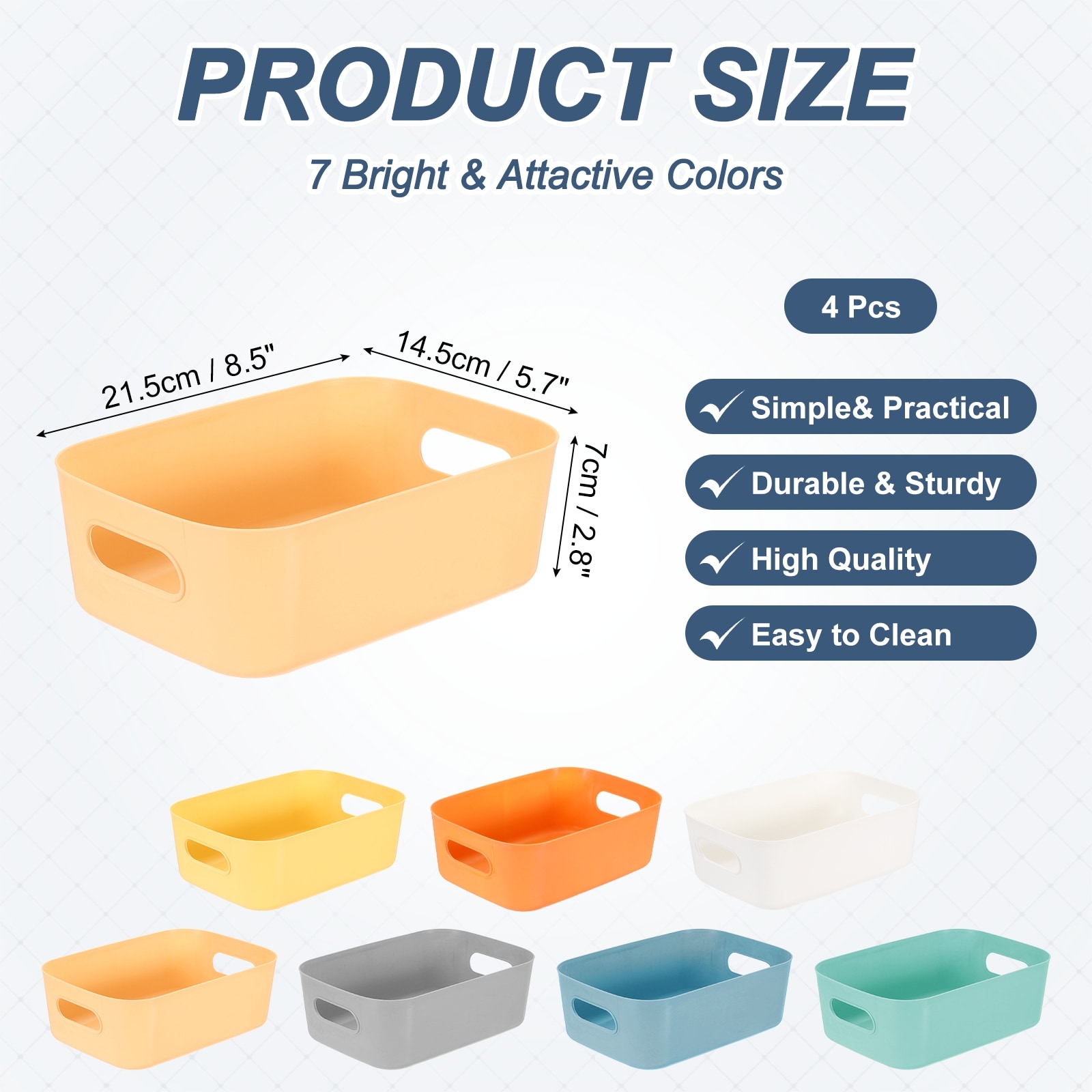 PRODUCT SIZE

7 Bright & Attactive Colors

21.5cm / 8.5"

14.5cm / 5.7"

7cm / 2.8"

4 Pcs

Simple& Practical

Durable & Sturdy

High Quality

Easy to Clean